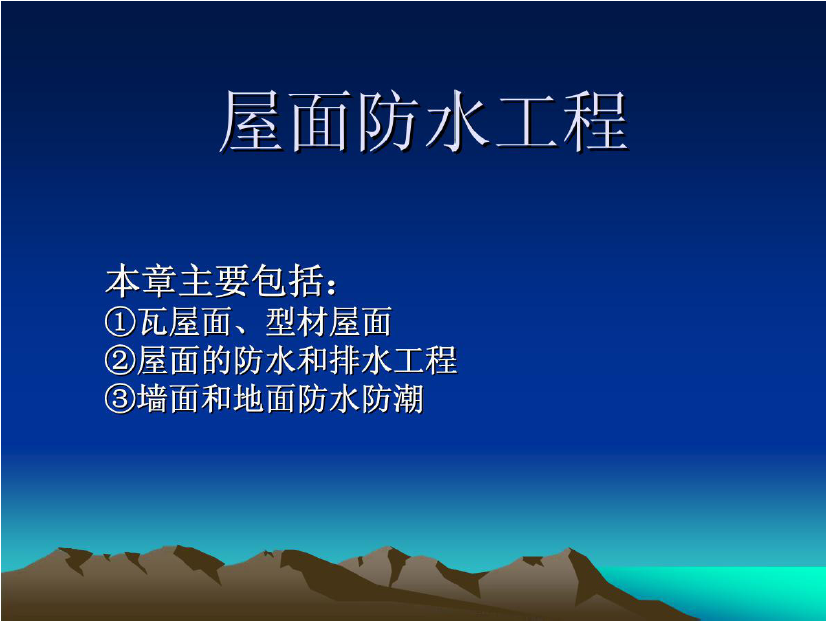 屋面防水工程

本章主要包括：
①瓦屋面、型材屋面
②屋面的防水和排水工程
③墙面和地面防水防潮